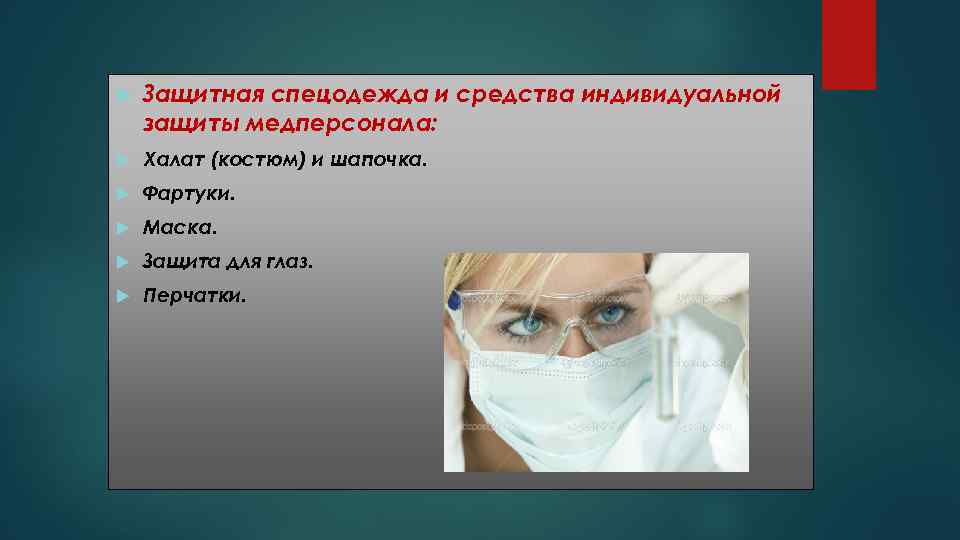 Защитная спецодежда и средства индивидуальной защиты медперсонала:

Халат (костюм) и шапочка.

Фартуки.

Маска.

Защита для глаз.

Перчатки.